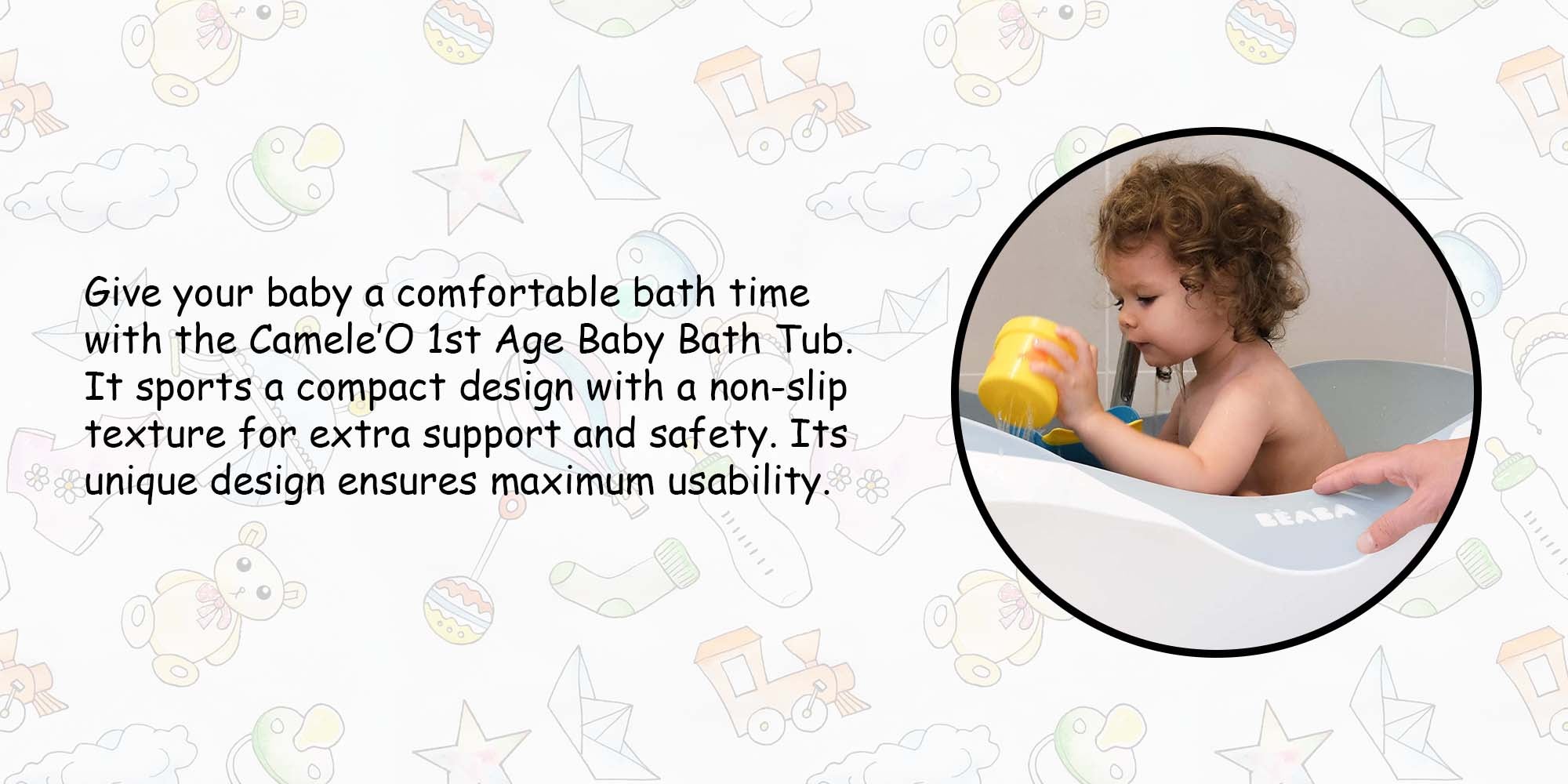 Give your baby a comfortable bath time with the Camele'O 1st Age Baby Bath Tub. It sports a compact design with a non-slip texture for extra support and safety. Its unique design ensures maximum usability.

BÉABA